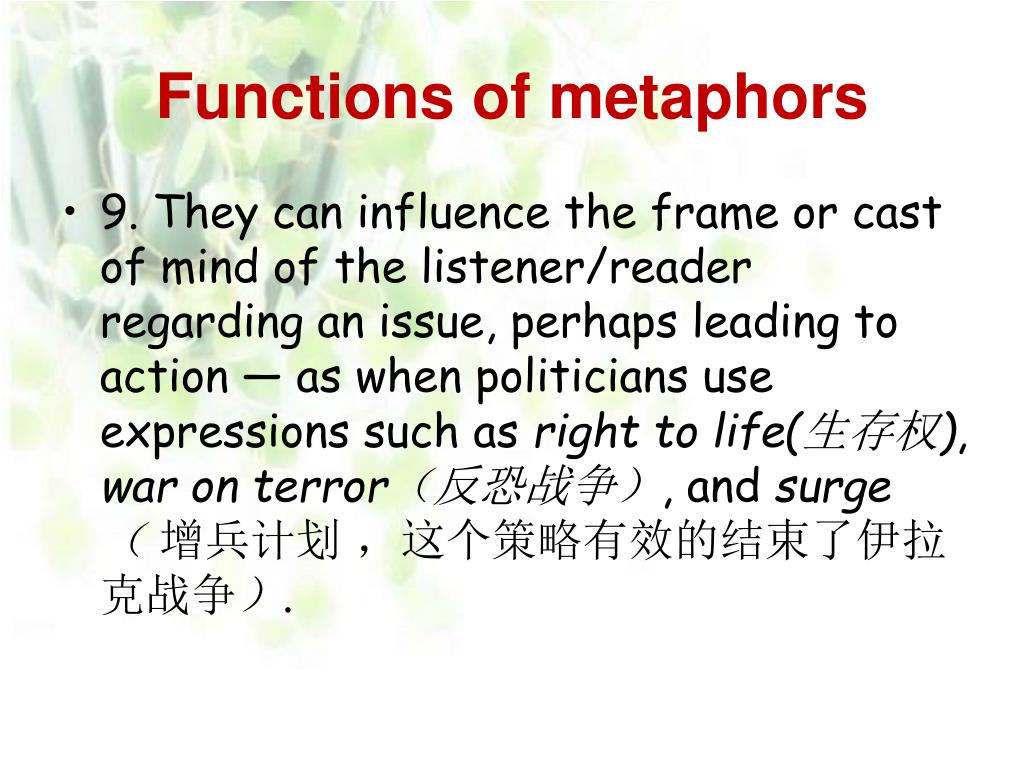 Functions of metaphors

• 9. They can influence the frame or cast of mind of the listener/reader regarding an issue, perhaps leading to action — as when politicians use expressions such as right to life(生存权), war on terror（反恐战争）, and surge（增兵计划，这个策略有效的结束了伊拉克战争）.